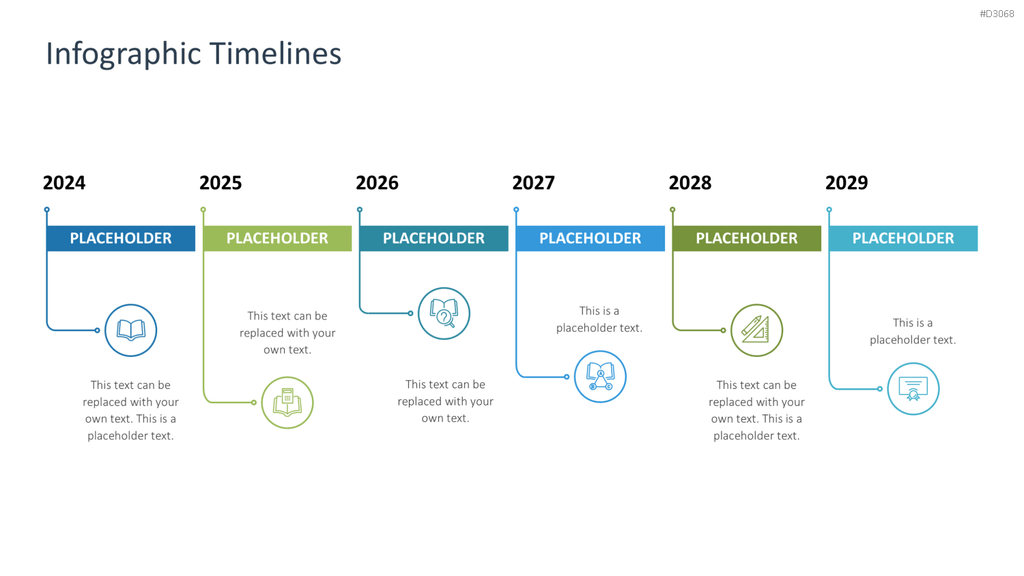 #D3068

Infographic Timelines

2024

PLACEHOLDER

This text can be replaced with your own text. This is a placeholder text.

2025

PLACEHOLDER

This text can be replaced with your own text.

2026

PLACEHOLDER

This text can be replaced with your own text.

2027

PLACEHOLDER

This is a placeholder text.

2028

PLACEHOLDER

This text can be replaced with your own text. This is a placeholder text.

2029

PLACEHOLDER

This is a placeholder text.